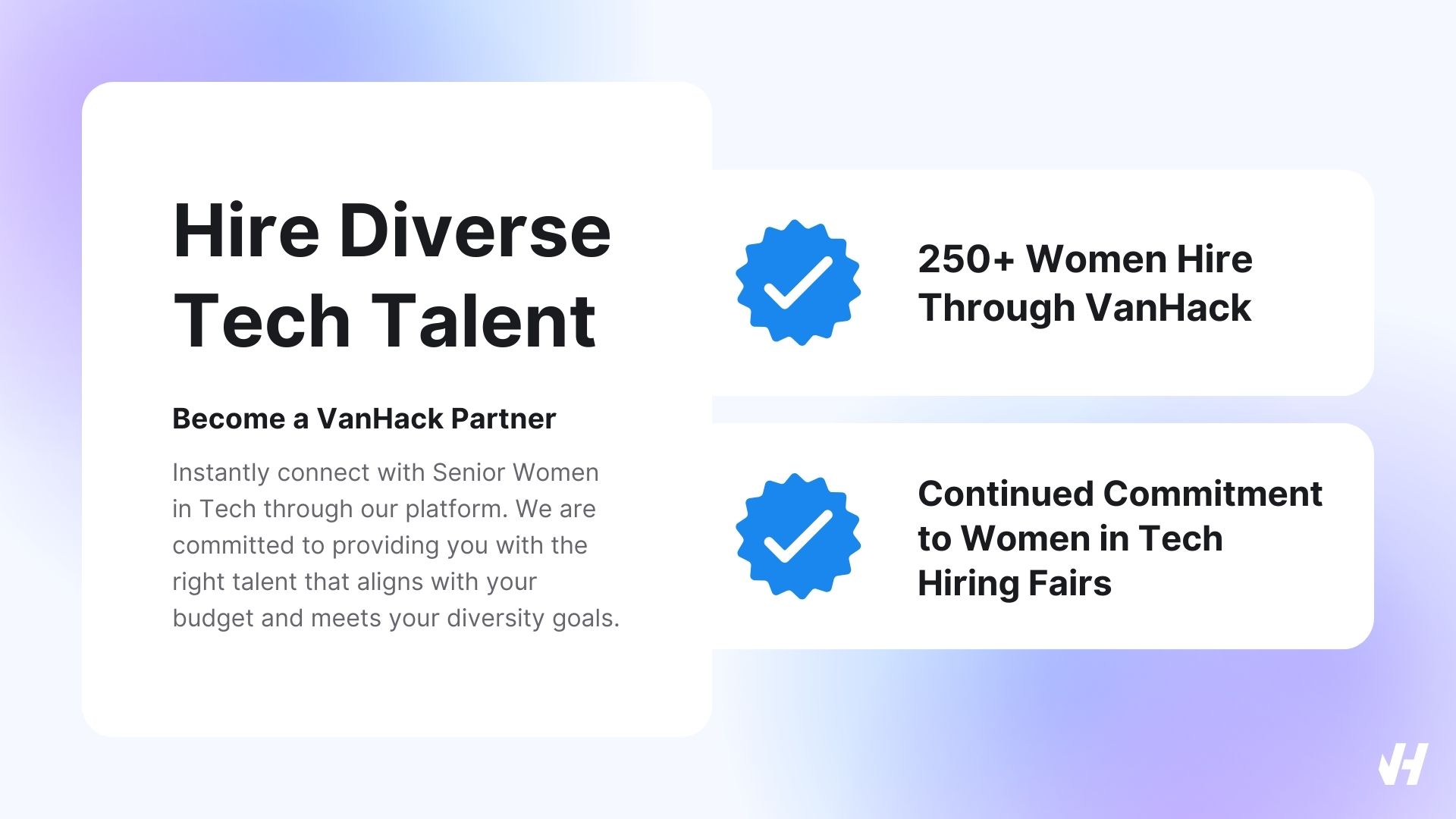 Hire Diverse Tech Talent

Become a VanHack Partner

Instantly connect with Senior Women in Tech through our platform. We are committed to providing you with the right talent that aligns with your budget and meets your diversity goals.

250+ Women Hire Through VanHack

Continued Commitment to Women in Tech Hiring Fairs